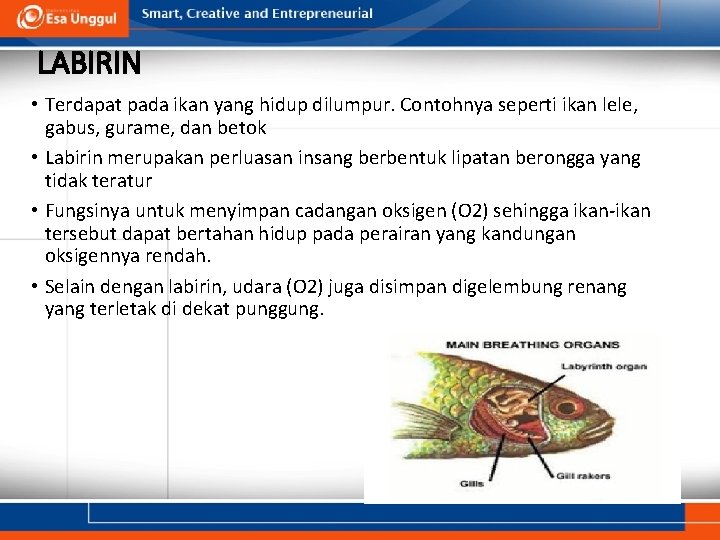 Esa Unggul

Smart, Creative and Entrepreneurial

LABIRIN

• Terdapat pada ikan yang hidup dilumpur. Contohnya seperti ikan lele, gabus, gurame, dan betok

• Labirin merupakan perluasan insang berbentuk lipatan berongga yang tidak teratur

• Fungsinya untuk menyimpan cadangan oksigen (O2) sehingga ikan-ikan tersebut dapat bertahan hidup pada perairan yang kandungan oksigennya rendah.

• Selain dengan labirin, udara (O2) juga disimpan digelembung renang yang terletak di dekat punggung.

MAIN BREATHING ORGANS

Labyrinth organ

Gills

Gill rakers